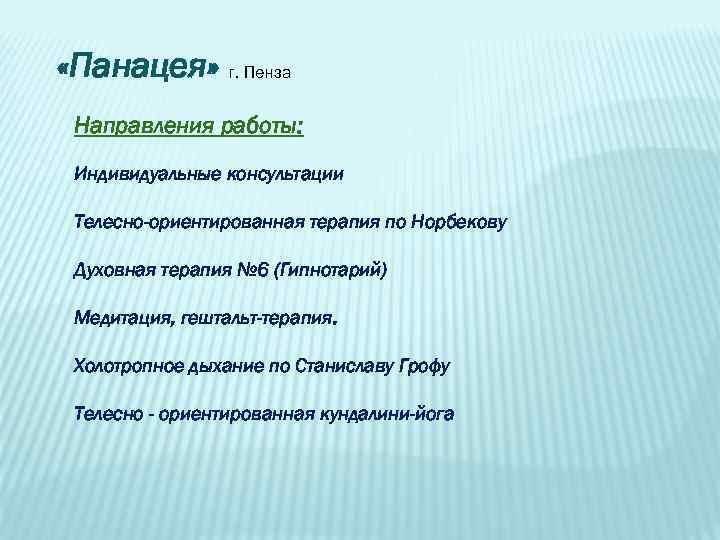 «Панацея» г. Пенза

Направления работы:

Индивидуальные консультации

Телесно-ориентированная терапия по Норбекову

Духовная терапия №6 (Гипнотарий)

Медитация, гештальт-терапия.

Холотропное дыхание по Станиславу Грофу

Телесно - ориентированная кундалини-йога